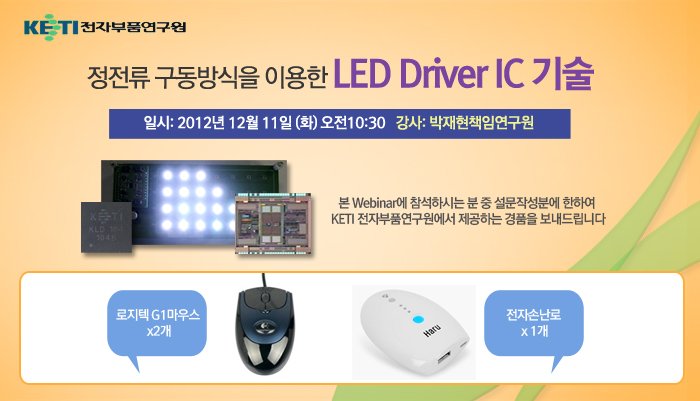 KETI 전자부품연구원

정전류 구동방식을 이용한 LED Driver IC 기술

일시: 2012년 12월 11일 (화) 오전10:30 강사: 박재현책임연구원

KETI
KLD 104
1045

본 Webinar에 참석하시는 분 중 설문작성분에 한하여
KETI 전자부품연구원에서 제공하는 경품을 보내드립니다

로지텍 G1마우스
x2개

Haru

전자손난로
x 1개